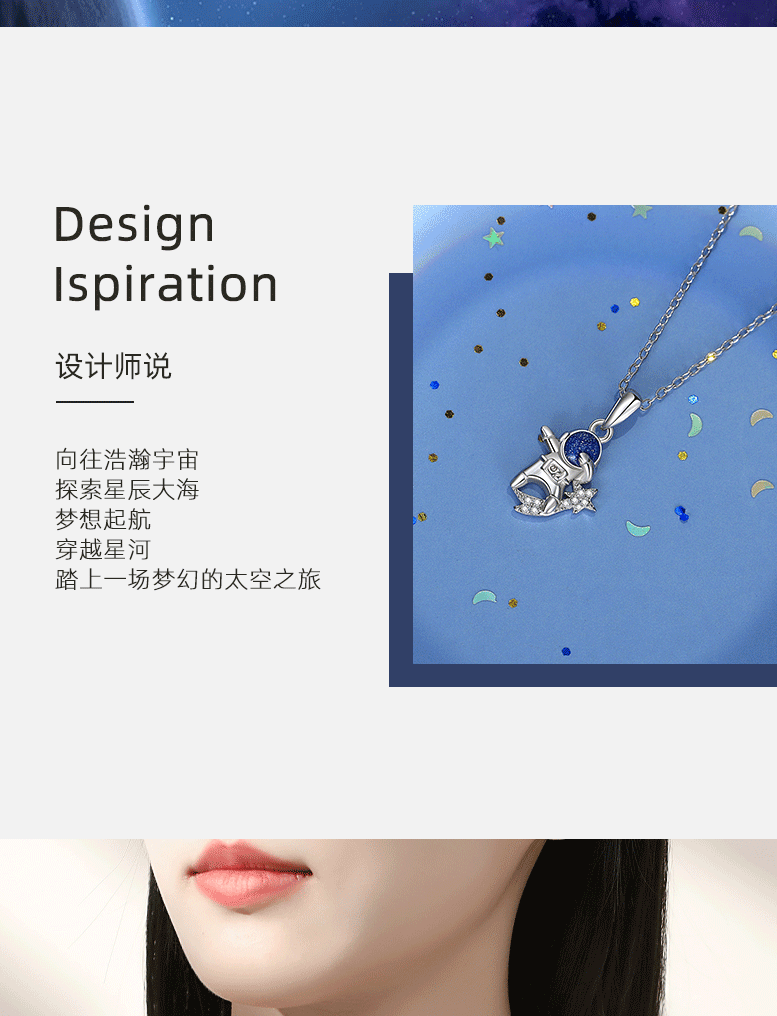 Design
Ispiration

设计师说

向往浩瀚宇宙
探索星辰大海
梦想起航
穿越星河
踏上一场梦幻的太空之旅